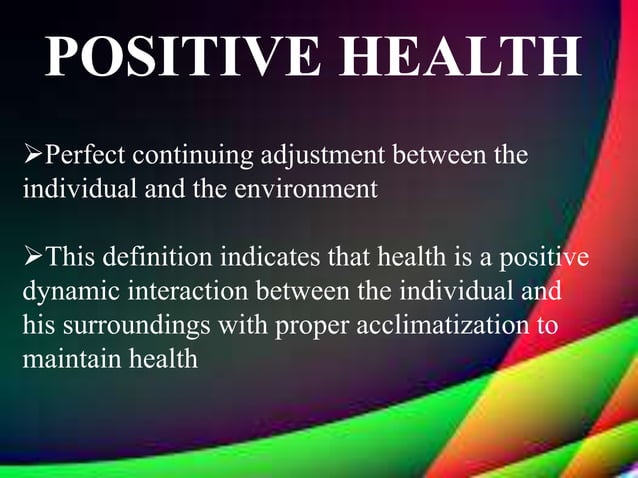 POSITIVE HEALTH

➢Perfect continuing adjustment between the individual and the environment

➢This definition indicates that health is a positive dynamic interaction between the individual and his surroundings with proper acclimatization to maintain health